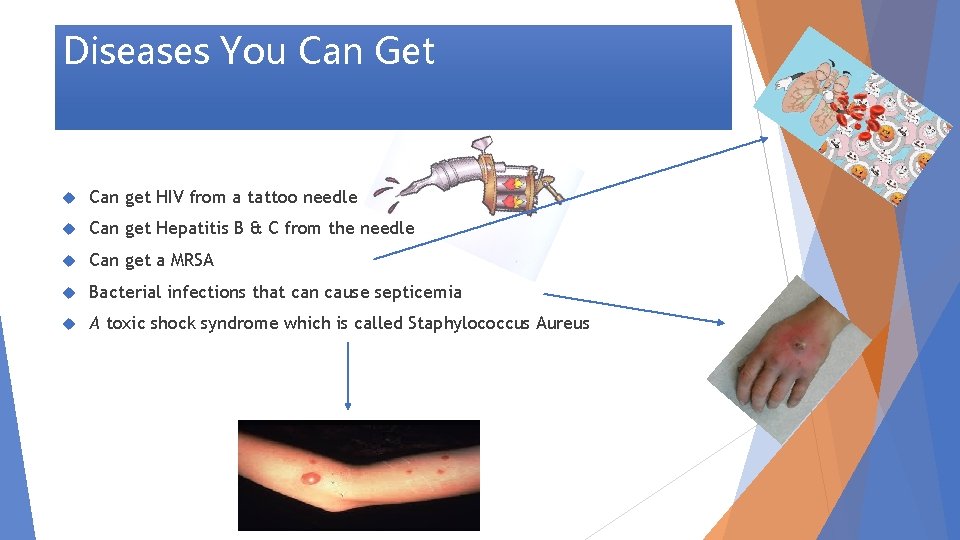 Diseases You Can Get

Can get HIV from a tattoo needle

Can get Hepatitis B & C from the needle

Can get a MRSA

Bacterial infections that can cause septicemia

A toxic shock syndrome which is called Staphylococcus Aureus